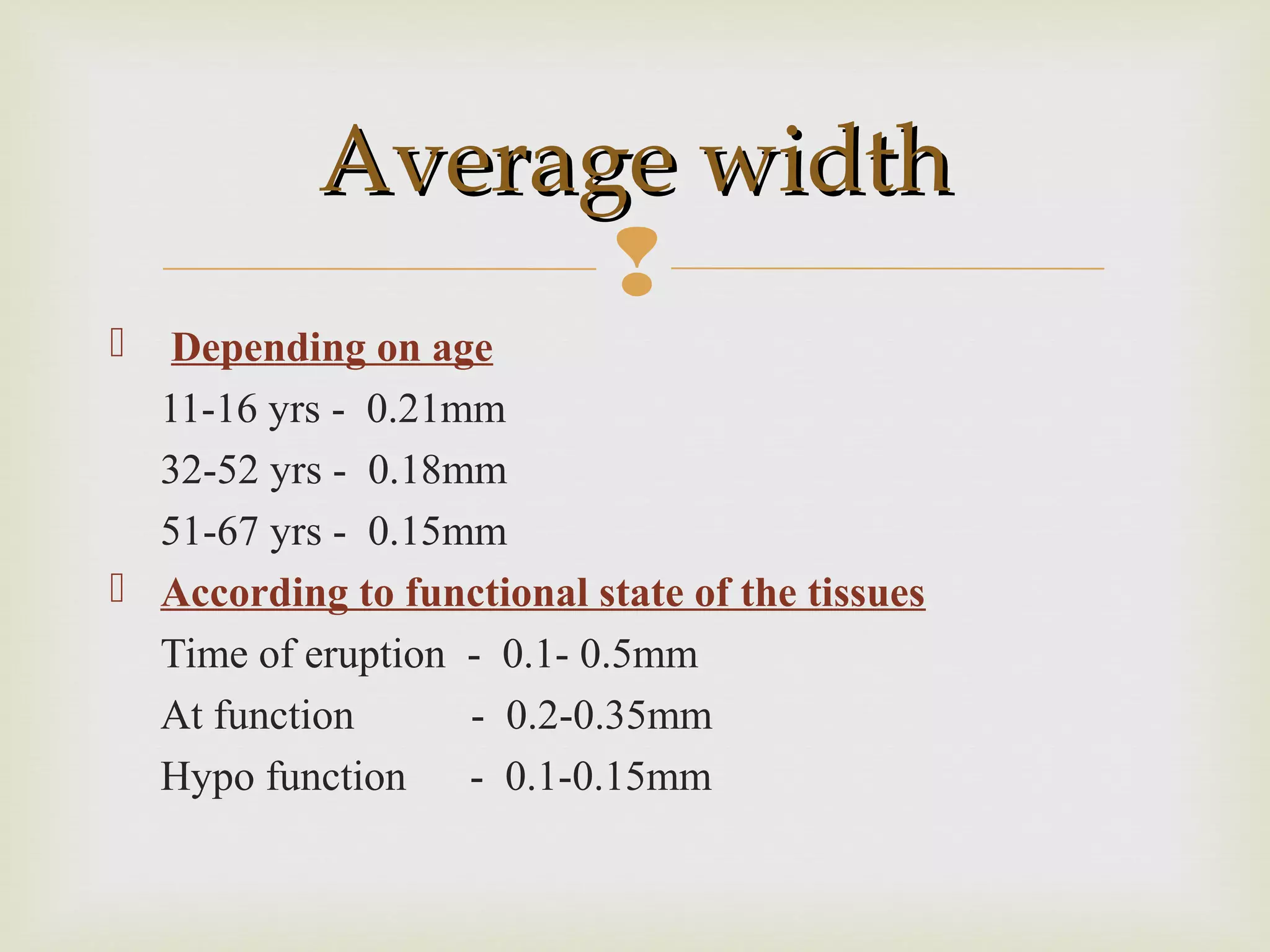 Average width

Depending on age

11-16 yrs - 0.21mm

32-52 yrs - 0.18mm

51-67 yrs - 0.15mm

According to functional state of the tissues

Time of eruption - 0.1- 0.5mm

At function - 0.2-0.35mm

Hypo function - 0.1-0.15mm